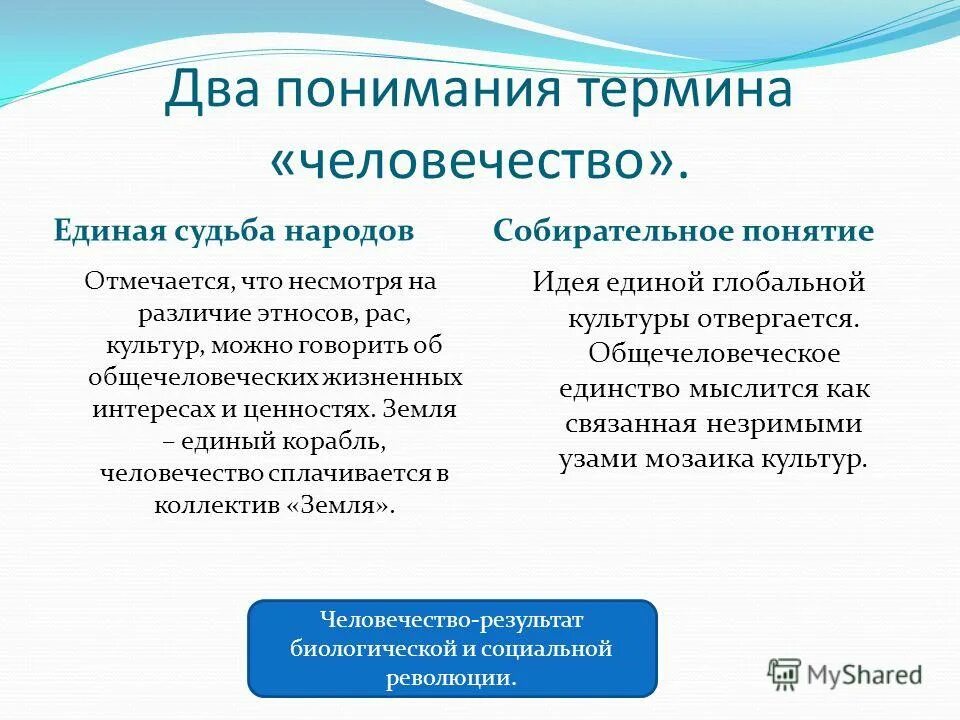 Два понимания термина «человечество».

Единая судьба народов

Отмечается, что несмотря на различие этносов, рас, культур, можно говорить об общечеловеческих жизненных интересах и ценностях. Земля – единый корабль, человечество сплачивается в коллектив «Земля».

Собирательное понятие

Идея единой глобальной культуры отвергается. Общечеловеческое единство мыслится как связанная незримыми узами мозаика культур.

Человечество-результат биологической и социальной революции.

MyShared